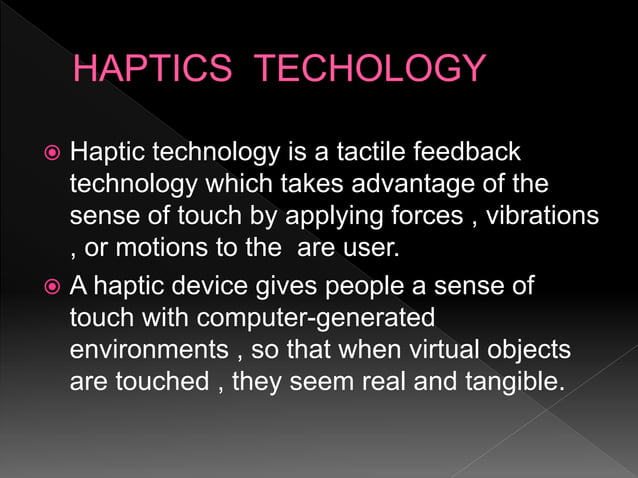 HAPTICS TECHOLOGY

Haptic technology is a tactile feedback technology which takes advantage of the sense of touch by applying forces , vibrations , or motions to the are user.

A haptic device gives people a sense of touch with computer-generated environments , so that when virtual objects are touched , they seem real and tangible.